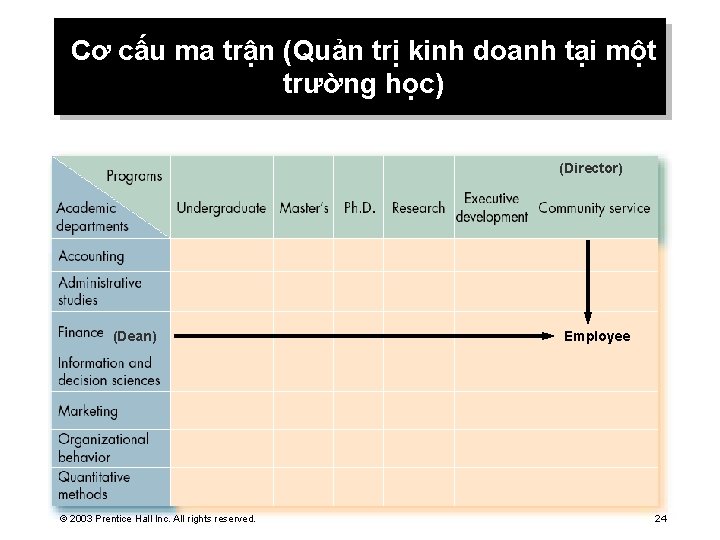 Cơ cấu ma trận (Quản trị kinh doanh tại một trường học)

| Programs / Academic departments | Undergraduate | Master's | Ph.D. | Research | Executive development | (Director) Community service |
|---|---|---|---|---|---|---|
| Accounting | | | | | | |
| Administrative studies | | | | | | |
| Finance (Dean) | | | | | | Employee |
| Information and decision sciences | | | | | | |
| Marketing | | | | | | |
| Organizational behavior | | | | | | |
| Quantitative methods | | | | | | |

© 2003 Prentice Hall Inc. All rights reserved.

24